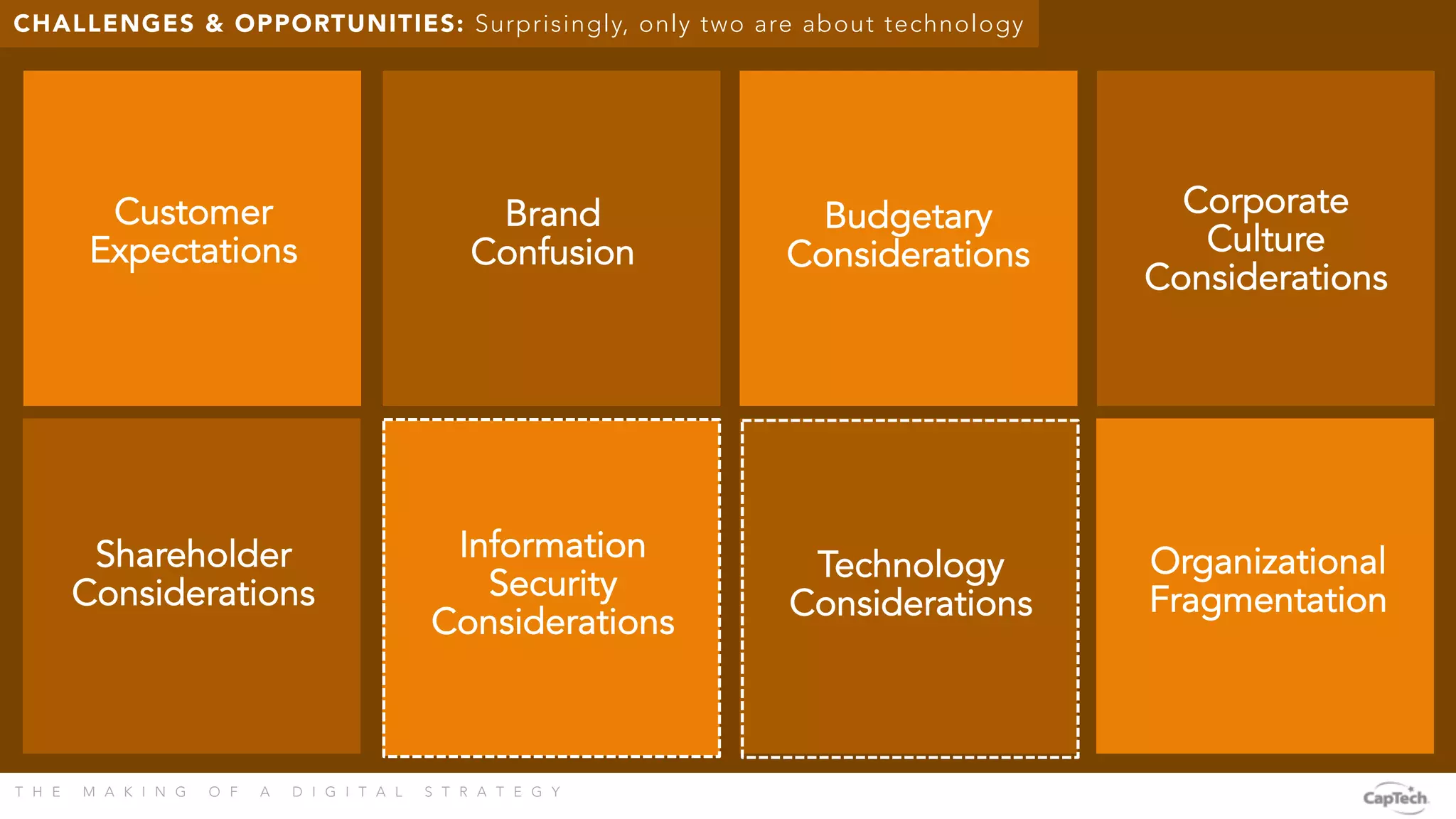 CHALLENGES & OPPORTUNITIES: Surprisingly, only two are about technology

Customer Expectations

Brand Confusion

Budgetary Considerations

Corporate Culture Considerations

Shareholder Considerations

Information Security Considerations

Technology Considerations

Organizational Fragmentation

THE MAKING OF A DIGITAL STRATEGY

CapTech